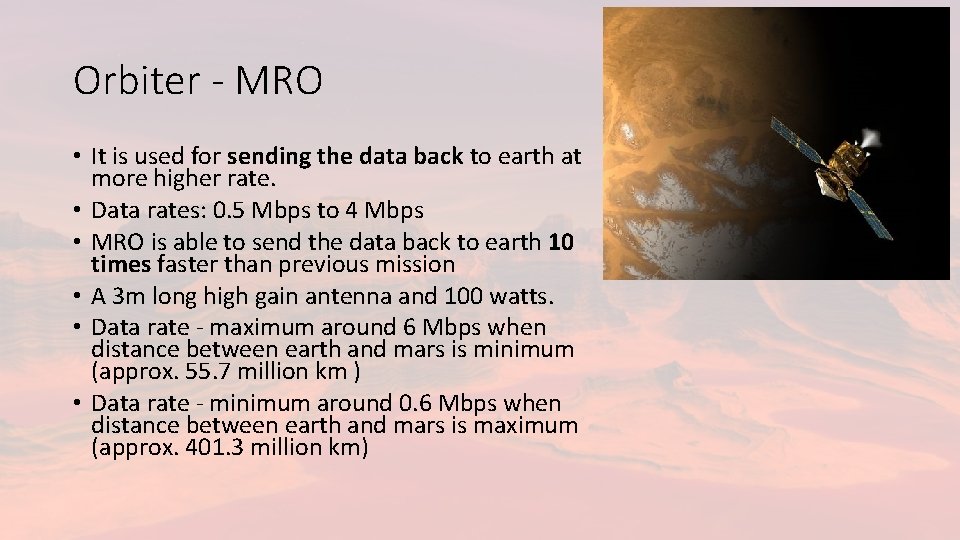 Orbiter - MRO

• It is used for sending the data back to earth at more higher rate.
• Data rates: 0.5 Mbps to 4 Mbps
• MRO is able to send the data back to earth 10 times faster than previous mission
• A 3m long high gain antenna and 100 watts.
• Data rate - maximum around 6 Mbps when distance between earth and mars is minimum (approx. 55.7 million km )
• Data rate - minimum around 0.6 Mbps when distance between earth and mars is maximum (approx. 401.3 million km)